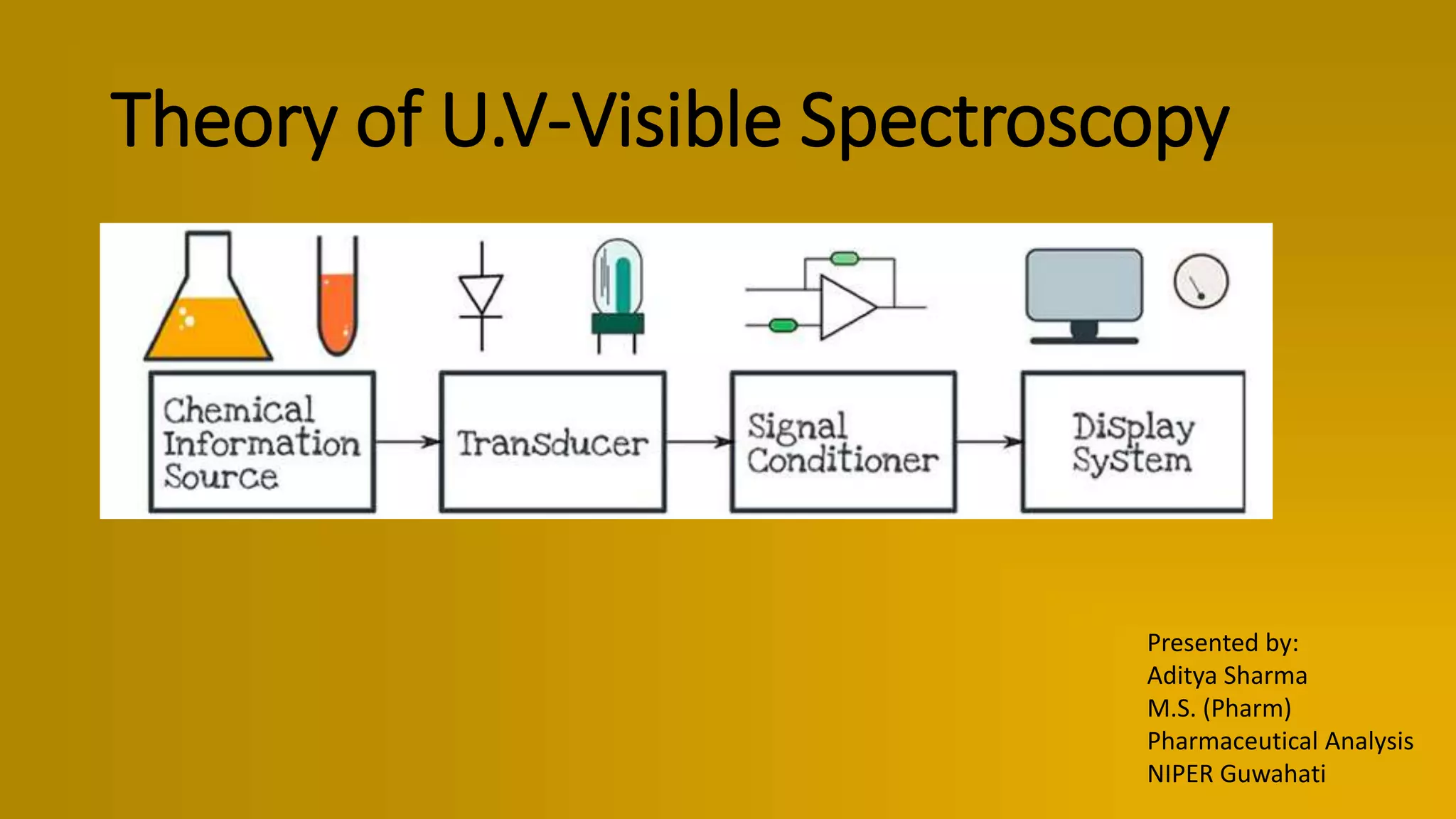 Theory of U.V-Visible Spectroscopy

Chemical Information Source

Transducer

Signal Conditioner

Display System

Presented by:
Aditya Sharma
M.S. (Pharm)
Pharmaceutical Analysis
NIPER Guwahati